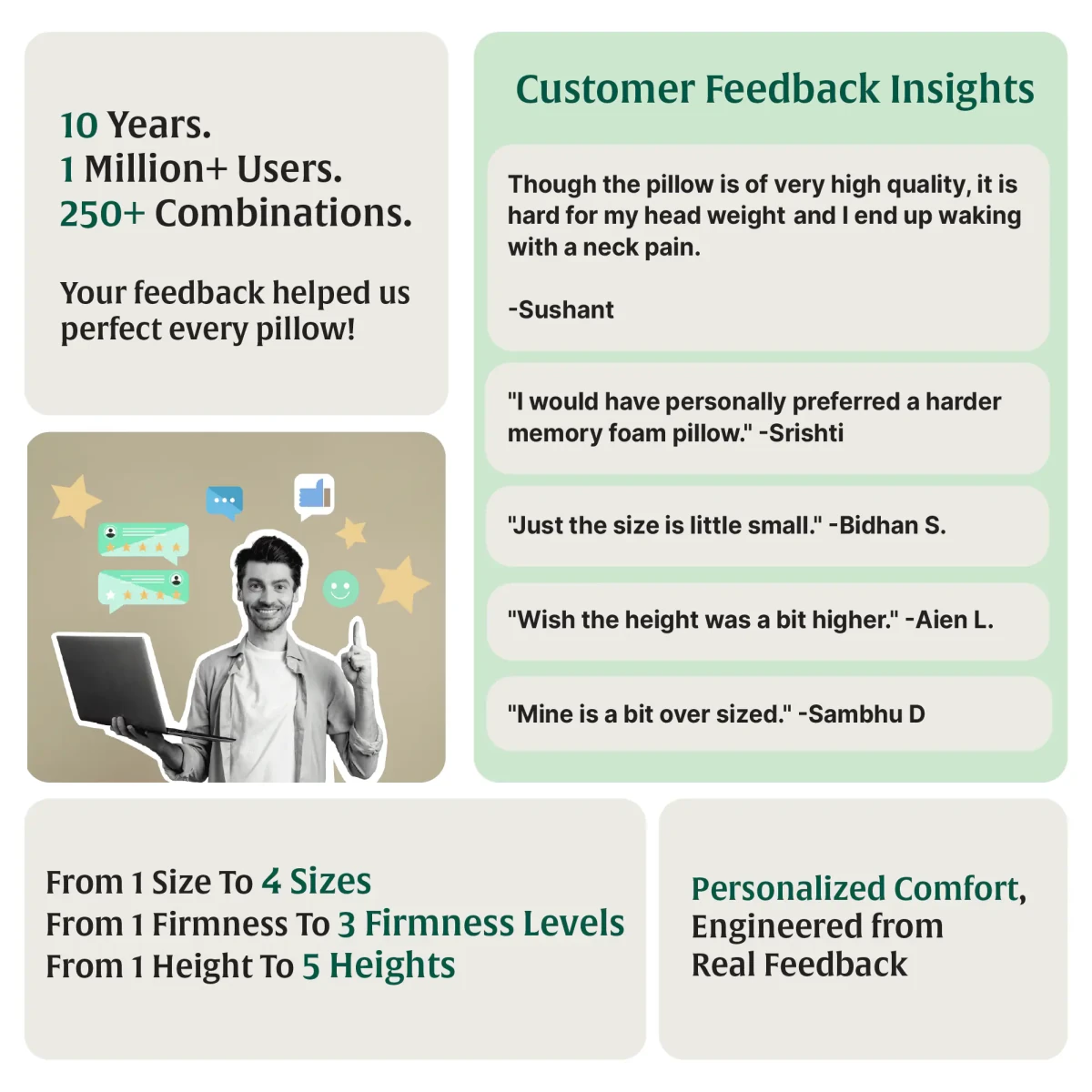 10 Years.
1 Million+ Users.
250+ Combinations.

Your feedback helped us perfect every pillow!

Customer Feedback Insights

Though the pillow is of very high quality, it is hard for my head weight and I end up waking with a neck pain.

-Sushant

"I would have personally preferred a harder memory foam pillow." -Srishti

"Just the size is little small." -Bidhan S.

"Wish the height was a bit higher." -Aien L.

"Mine is a bit over sized." -Sambhu D

From 1 Size To 4 Sizes
From 1 Firmness To 3 Firmness Levels
From 1 Height To 5 Heights

Personalized Comfort, Engineered from Real Feedback